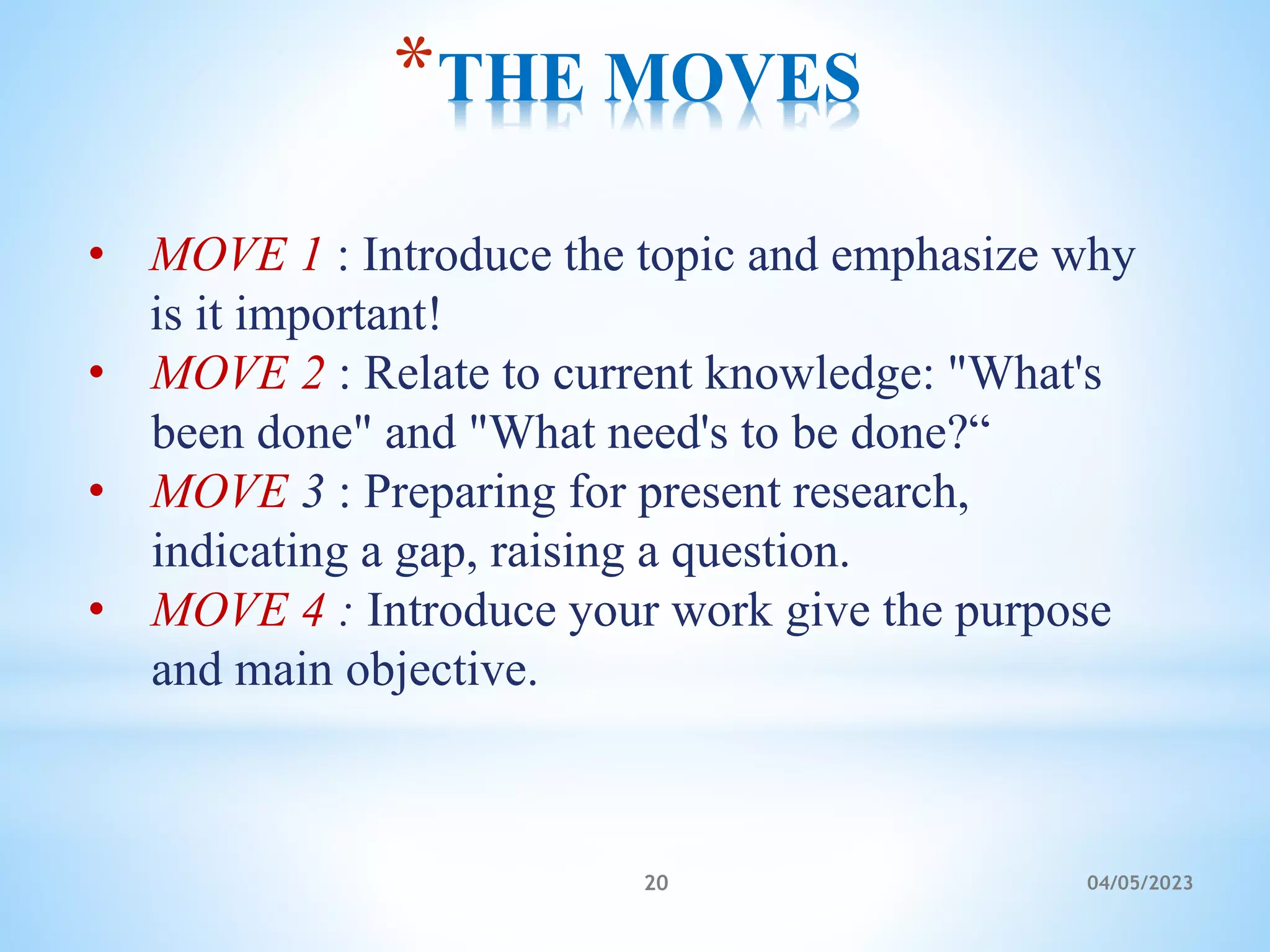 *THE MOVES

• MOVE 1 : Introduce the topic and emphasize why is it important!
• MOVE 2 : Relate to current knowledge: "What's been done" and "What need's to be done?“
• MOVE 3 : Preparing for present research, indicating a gap, raising a question.
• MOVE 4 : Introduce your work give the purpose and main objective.

20

04/05/2023